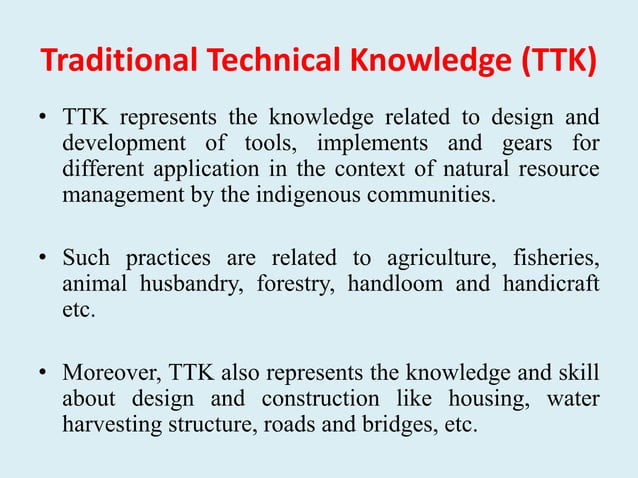 Traditional Technical Knowledge (TTK)

• TTK represents the knowledge related to design and development of tools, implements and gears for different application in the context of natural resource management by the indigenous communities.

• Such practices are related to agriculture, fisheries, animal husbandry, forestry, handloom and handicraft etc.

• Moreover, TTK also represents the knowledge and skill about design and construction like housing, water harvesting structure, roads and bridges, etc.